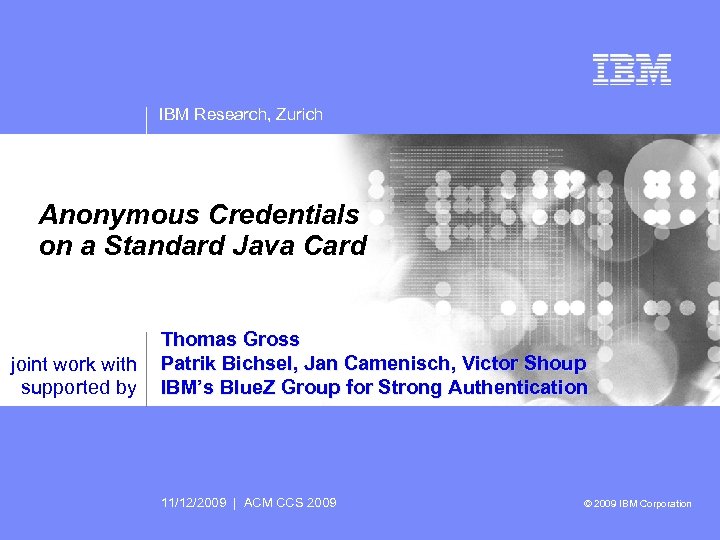 IBM

IBM Research, Zurich

Anonymous Credentials on a Standard Java Card

Thomas Gross
joint work with Patrik Bichsel, Jan Camenisch, Victor Shoup
supported by IBM's BlueZ Group for Strong Authentication

11/12/2009 | ACM CCS 2009

© 2009 IBM Corporation